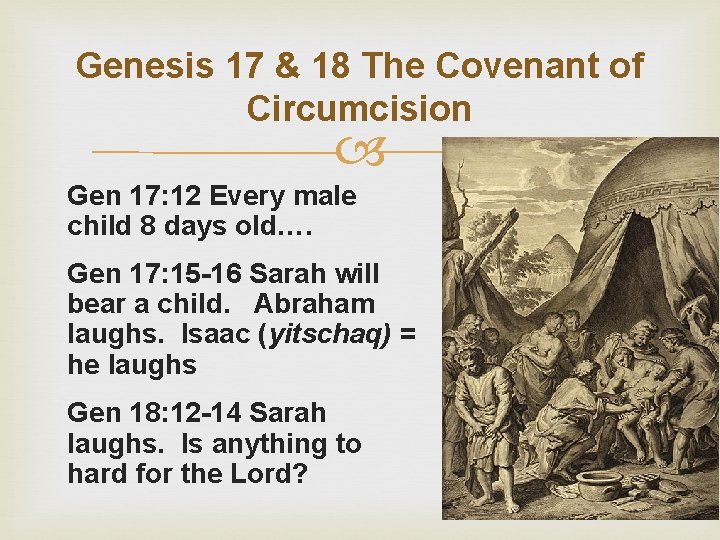 Genesis 17 & 18 The Covenant of Circumcision

Gen 17:12 Every male child 8 days old….

Gen 17:15-16 Sarah will bear a child. Abraham laughs. Isaac (yitschaq) = he laughs

Gen 18:12-14 Sarah laughs. Is anything to hard for the Lord?